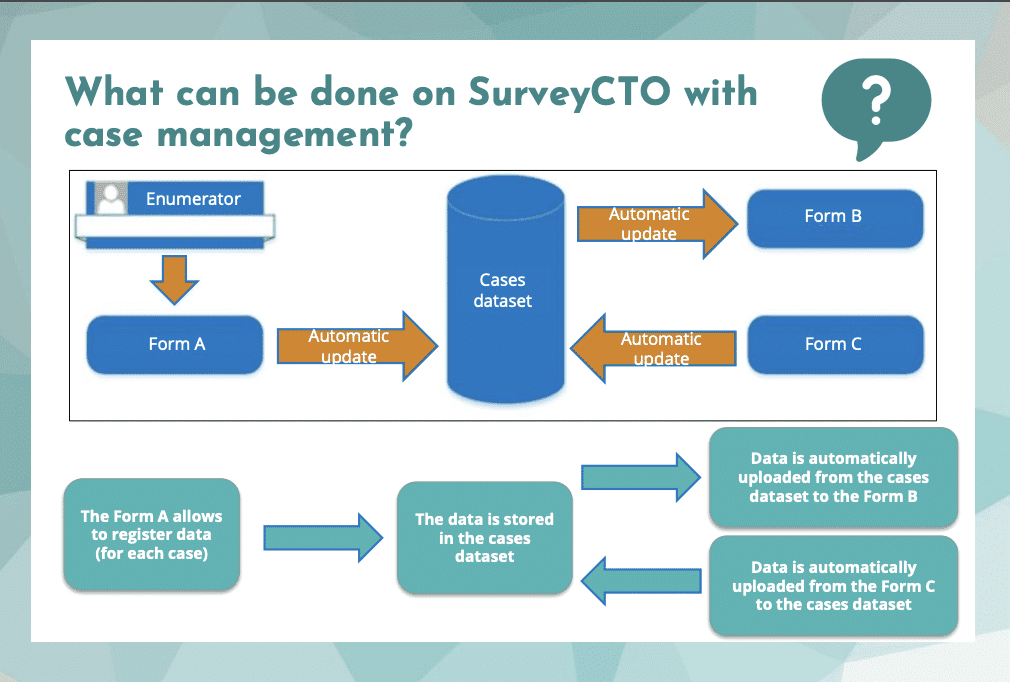 What can be done on SurveyCTO with case management?

?

Enumerator

Form A

Automatic update

Cases dataset

Automatic update

Form B

Automatic update

Form C

The Form A allows to register data (for each case)

The data is stored in the cases dataset

Data is automatically uploaded from the cases dataset to the Form B

Data is automatically uploaded from the Form C to the cases dataset